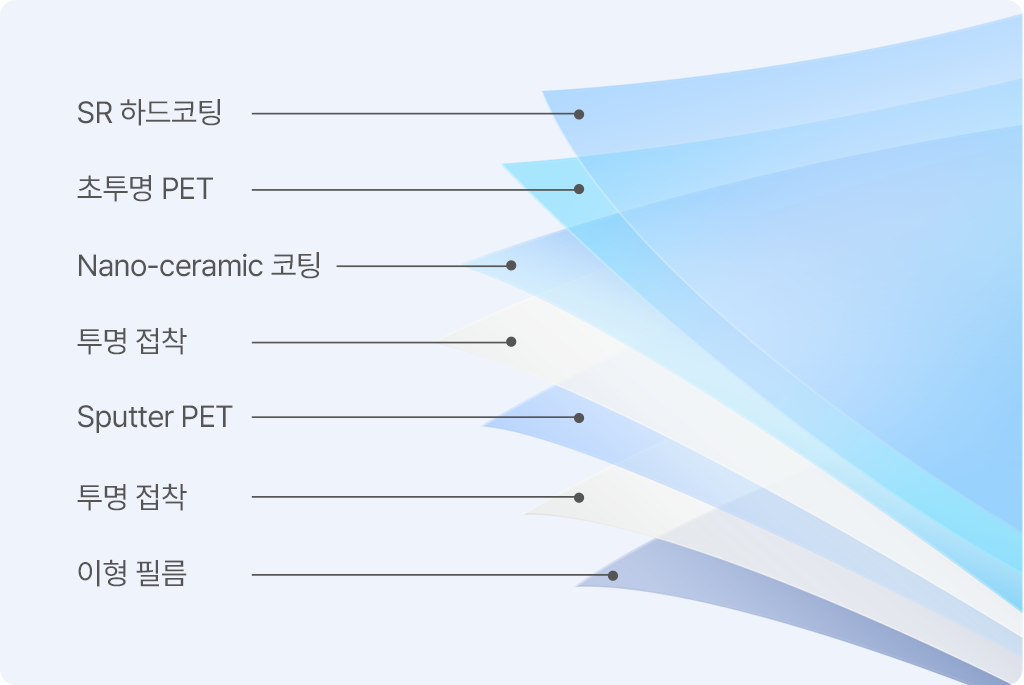 SR 하드코팅

초투명 PET

Nano-ceramic 코팅

투명 접착

Sputter PET

투명 접착

이형 필름